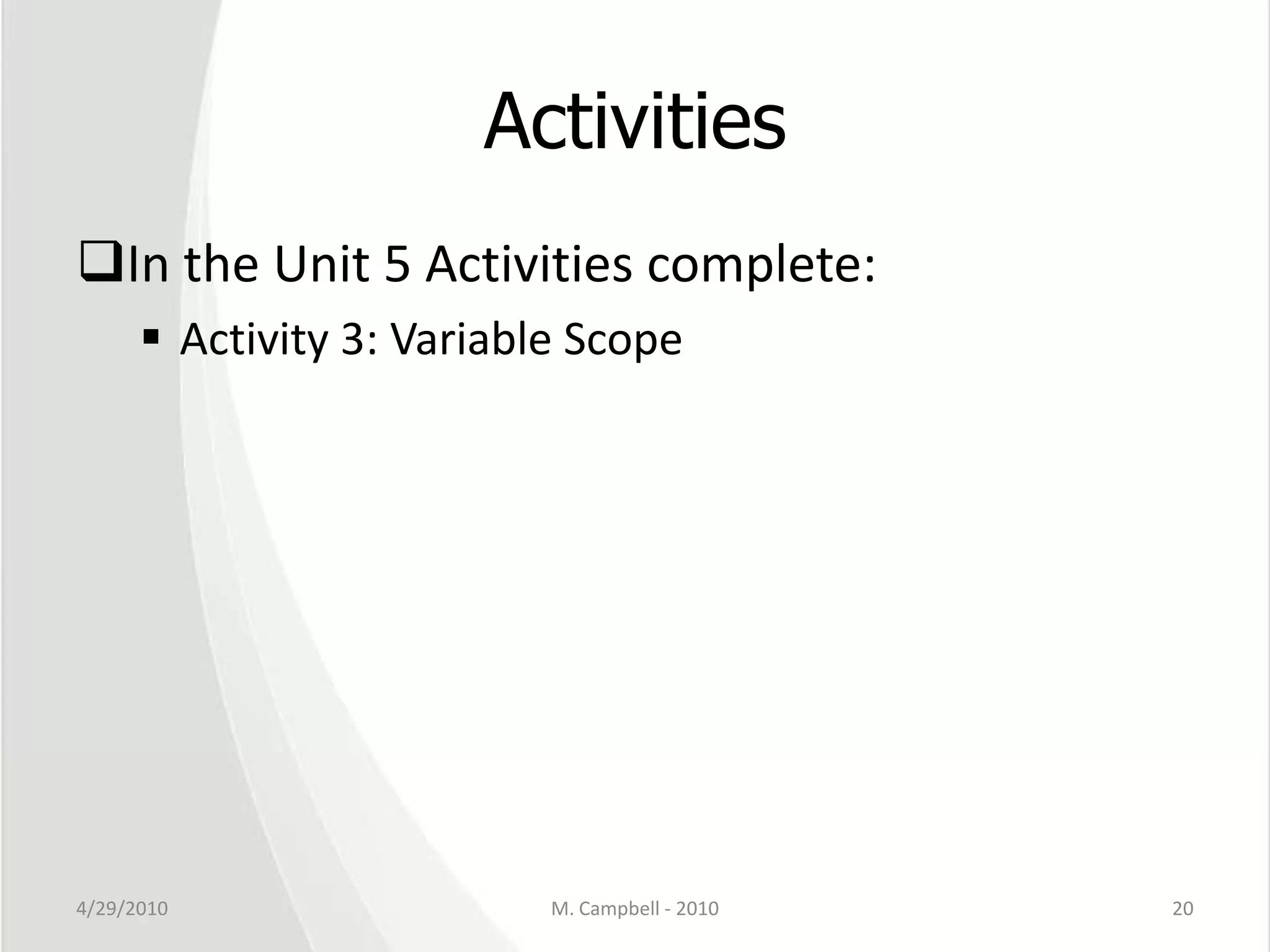 Activities

❑In the Unit 5 Activities complete:

▪ Activity 3: Variable Scope

4/29/2010

M. Campbell - 2010

20